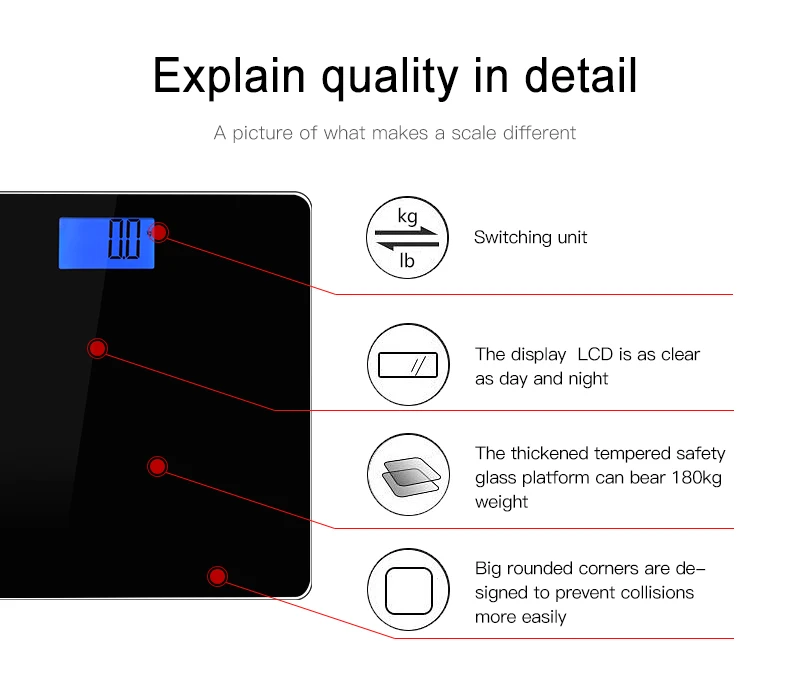 Explain quality in detail

A picture of what makes a scale different

0.0

kg

lb

Switching unit

The display  LCD is as clear as day and night

The thickened tempered safety glass platform can bear 180kg weight

Big rounded corners are designed to prevent collisions more easily